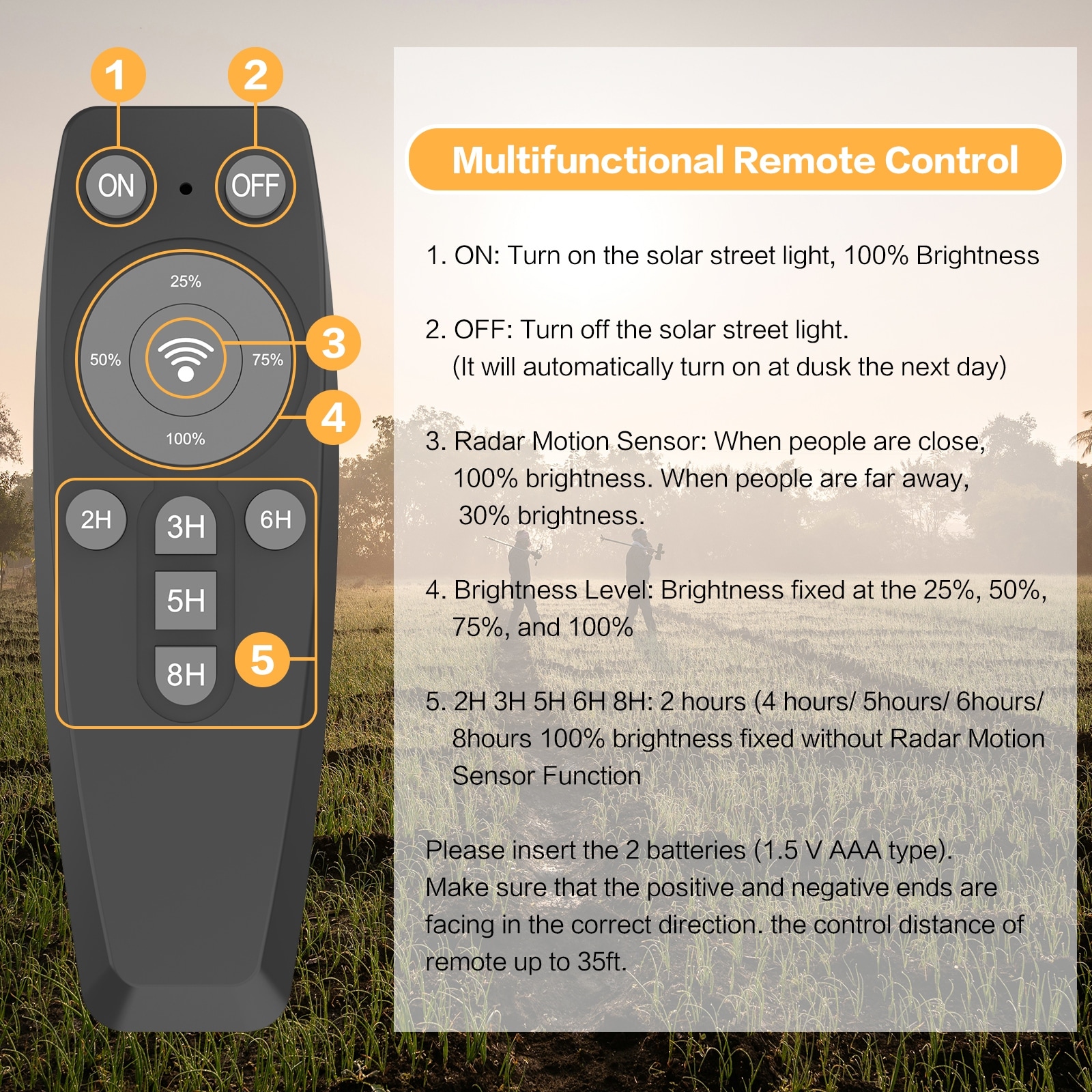 1
2
ON
OFF
25%
50%
75%
100%
3
4
2H
3H
6H
5H
8H
5

Multifunctional Remote Control

1. ON: Turn on the solar street light, 100% Brightness

2. OFF: Turn off the solar street light.
(It will automatically turn on at dusk the next day)

3. Radar Motion Sensor: When people are close, 100% brightness. When people are far away, 30% brightness.

4. Brightness Level: Brightness fixed at the 25%, 50%, 75%, and 100%

5. 2H 3H 5H 6H 8H: 2 hours (4 hours/ 5hours/ 6hours/ 8hours 100% brightness fixed without Radar Motion Sensor Function

Please insert the 2 batteries (1.5 V AAA type).
Make sure that the positive and negative ends are facing in the correct direction. the control distance of remote up to 35ft.